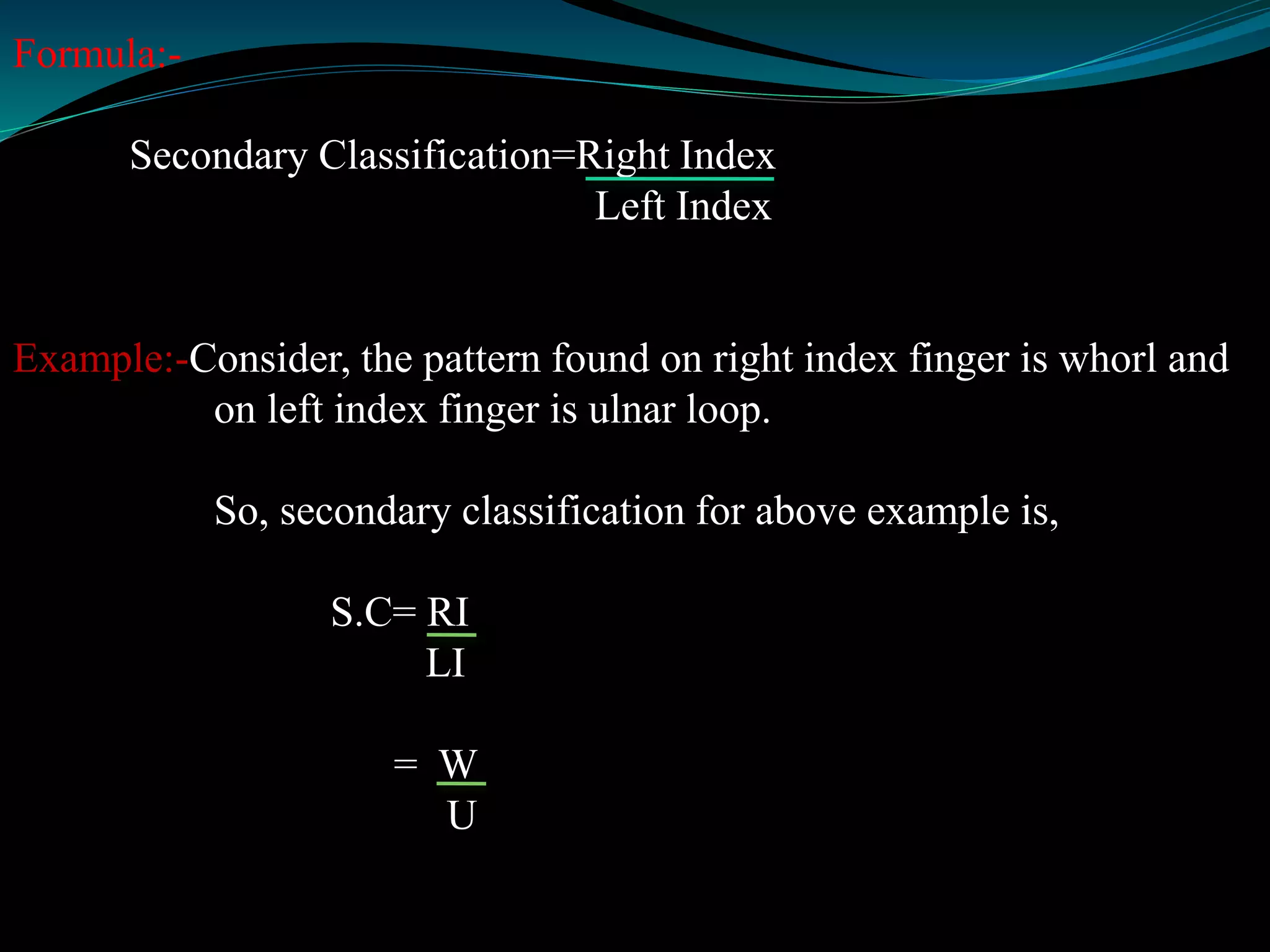 Formula:-

Secondary Classification=$\frac{\text{Right Index}}{\text{Left Index}}$

Example:-Consider, the pattern found on right index finger is whorl and on left index finger is ulnar loop.

So, secondary classification for above example is,

S.C= $\frac{RI}{LI}$

= $\frac{W}{U}$